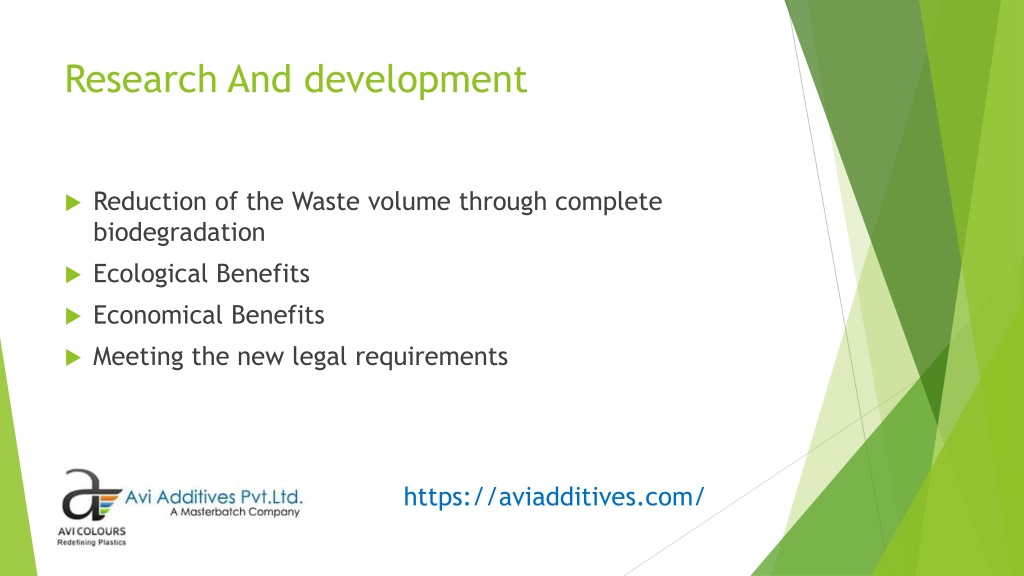 Research And development

Reduction of the Waste volume through complete biodegradation

Ecological Benefits

Economical Benefits

Meeting the new legal requirements

Avi Additives Pvt.Ltd.
A Masterbatch Company
AVI COLOURS
Redefining Plastics

https://aviadditives.com/